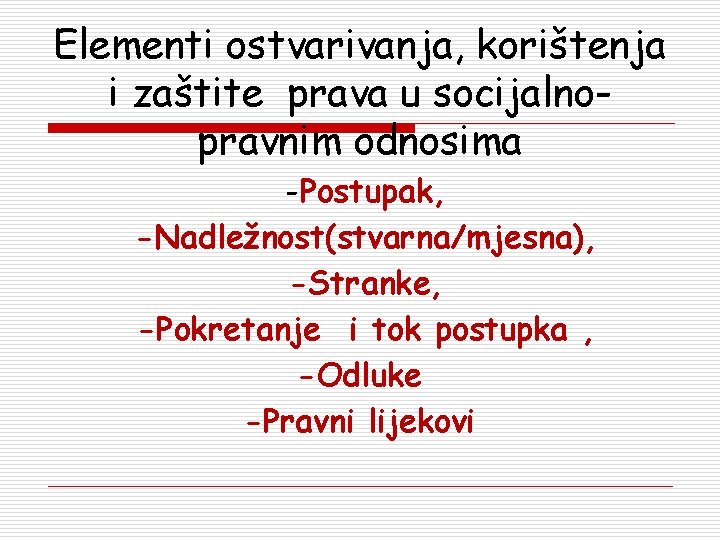 Elementi ostvarivanja, korištenja i zaštite prava u socijalno-pravnim odnosima

-Postupak,
-Nadležnost(stvarna/mjesna),
-Stranke,
-Pokretanje i tok postupka ,
-Odluke
-Pravni lijekovi